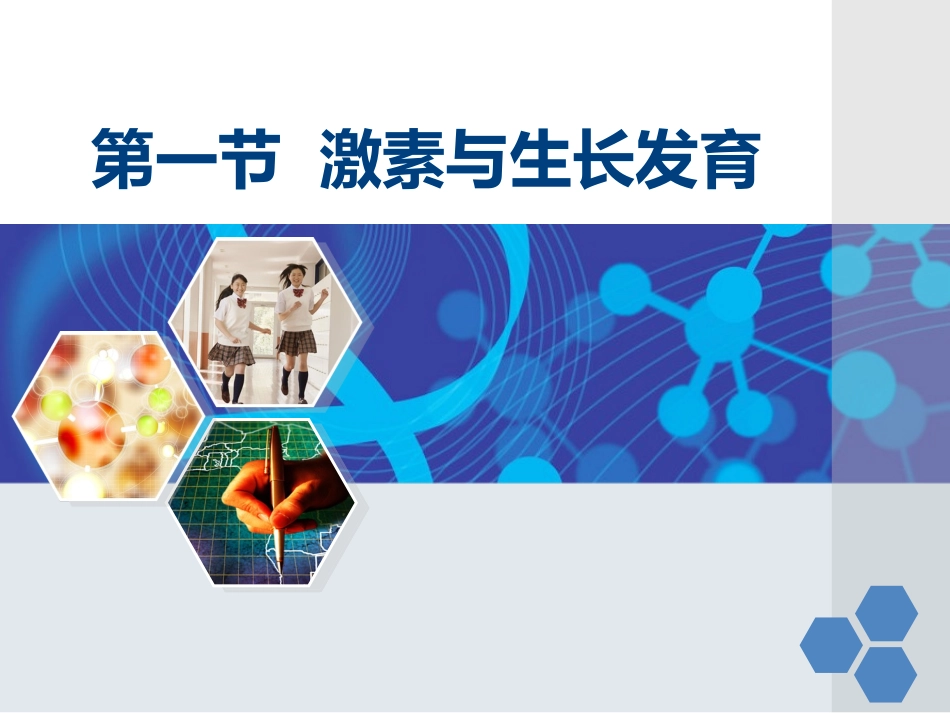 第一节 激素与生长发育